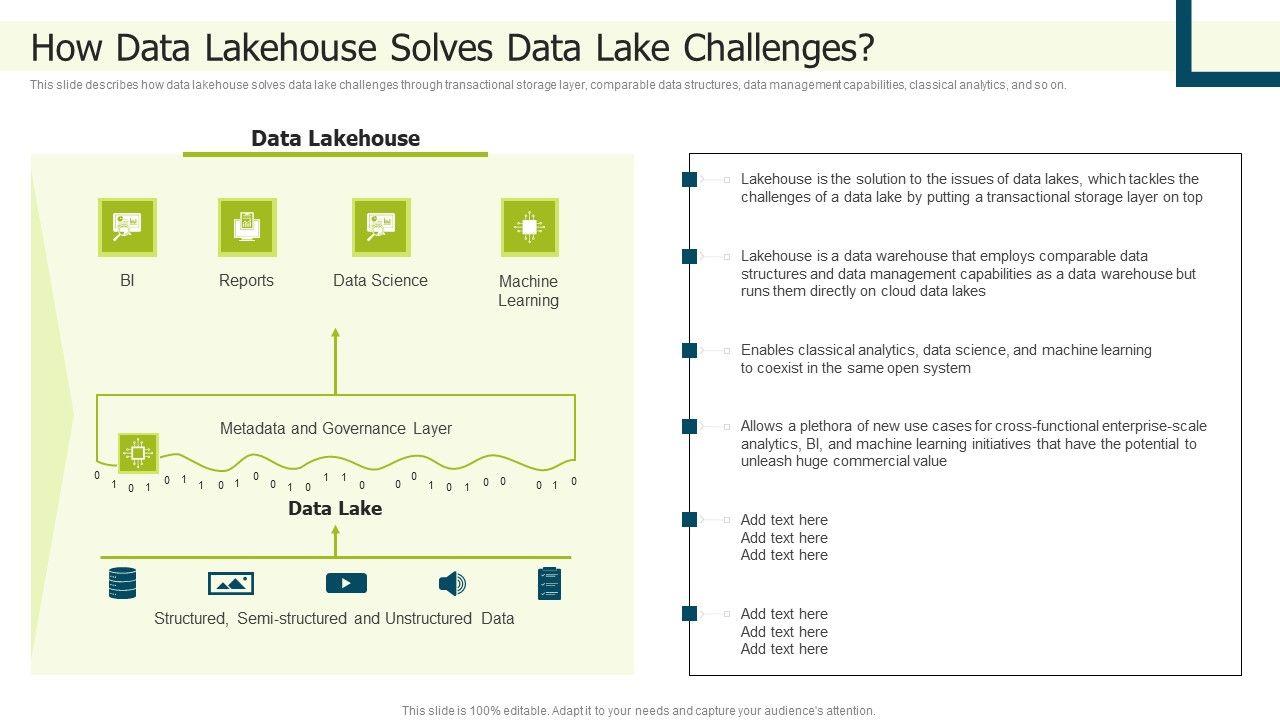 How Data Lakehouse Solves Data Lake Challenges?

This slide describes how data lakehouse solves data lake challenges through transactional storage layer, comparable data structures, data management capabilities, classical analytics, and so on.

Data Lakehouse

BI

Reports

Data Science

Machine Learning

Metadata and Governance Layer

0 1 0 1 0 1 1 0 1 0 0 1 0 1 1 0 0 1 0 1 0 0 0 1 0

Data Lake

Structured, Semi-structured and Unstructured Data

Lakehouse is the solution to the issues of data lakes, which tackles the challenges of a data lake by putting a transactional storage layer on top

Lakehouse is a data warehouse that employs comparable data structures and data management capabilities as a data warehouse but runs them directly on cloud data lakes

Enables classical analytics, data science, and machine learning to coexist in the same open system

Allows a plethora of new use cases for cross-functional enterprise-scale analytics, BI, and machine learning initiatives that have the potential to unleash huge commercial value

Add text here
Add text here
Add text here

Add text here
Add text here
Add text here

This slide is 100% editable. Adapt it to your needs and capture your audience's attention.